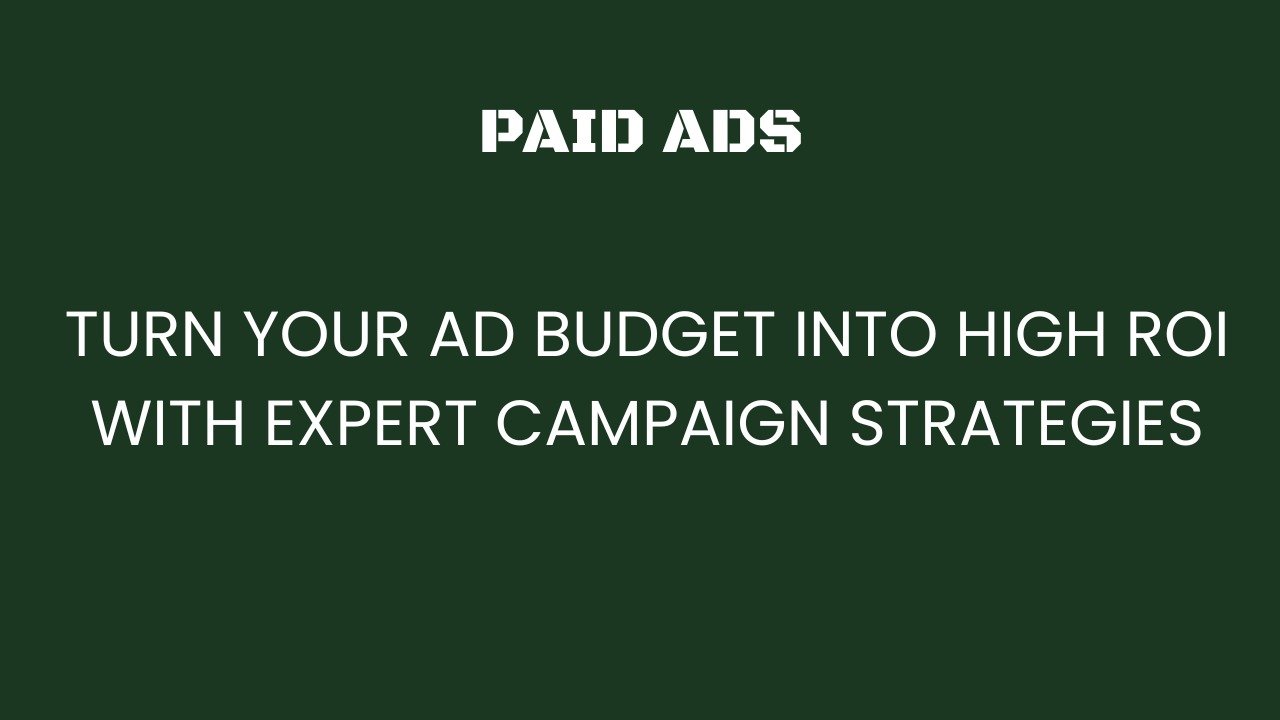 PAID ADS

TURN YOUR AD BUDGET INTO HIGH ROI WITH EXPERT CAMPAIGN STRATEGIES